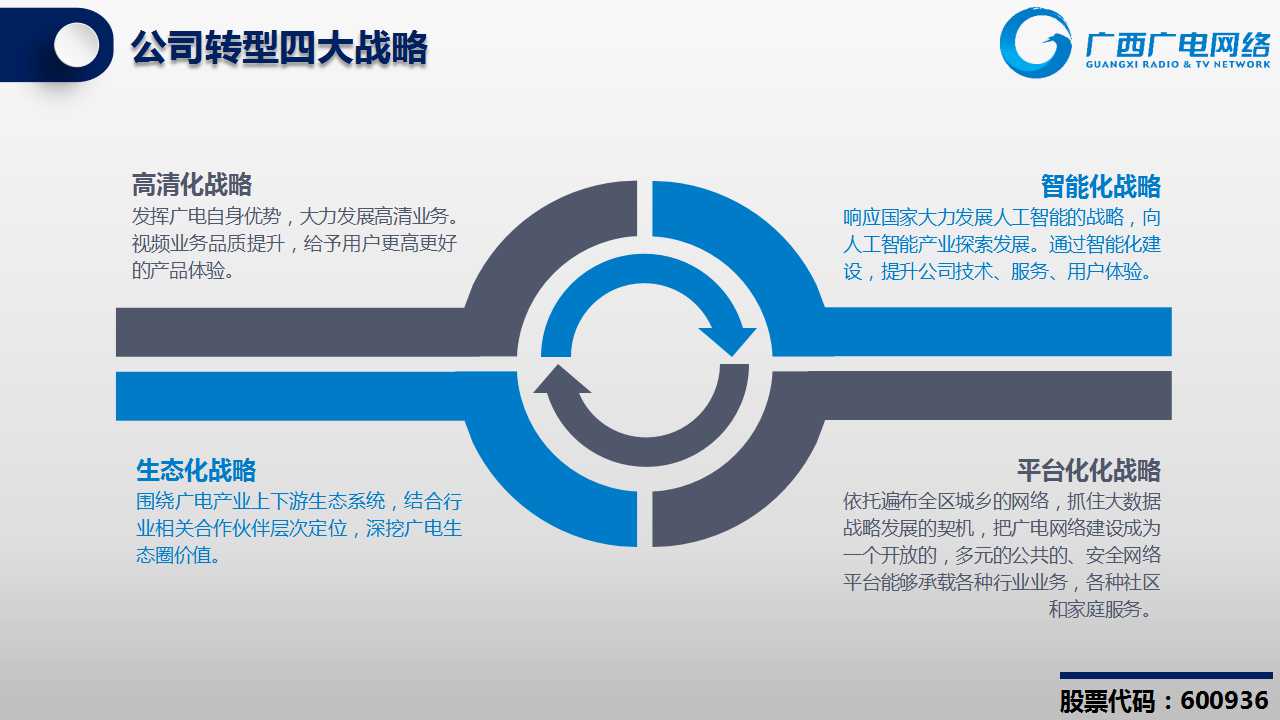 公司转型四大战略

广西广电网络
GUANGXI RADIO & TV NETWORK

高清化战略
发挥广电自身优势，大力发展高清业务。视频业务品质提升，给予用户更高更好的产品体验。

智能化战略
响应国家大力发展人工智能的战略，向人工智能产业探索发展。通过智能化建设，提升公司技术、服务、用户体验。

生态化战略
围绕广电产业上下游生态系统，结合行业相关合作伙伴层次定位，深挖广电生态圈价值。

平台化化战略
依托遍布全区城乡的网络，抓住大数据战略发展的契机，把广电网络建设成为一个开放的，多元的公共的、安全网络平台能够承载各种行业业务，各种社区和家庭服务。

股票代码：600936